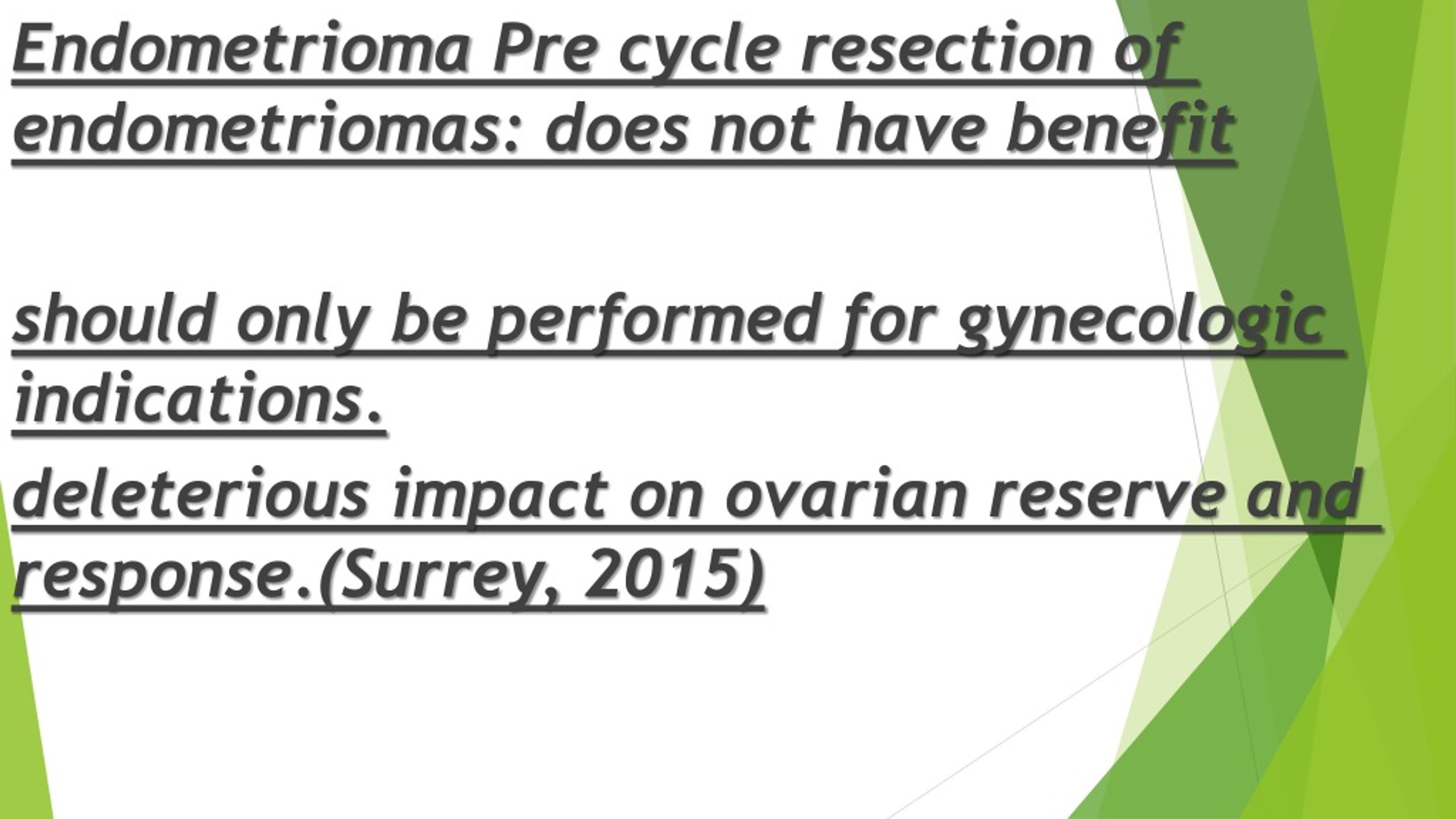 Endometrioma Pre cycle resection of endometriomas: does not have benefit

should only be performed for gynecologic indications.

deleterious impact on ovarian reserve and response.(Surrey, 2015)